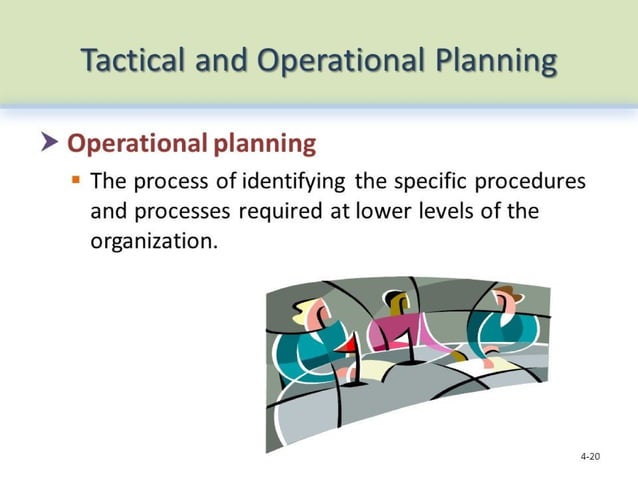 Tactical and Operational Planning

Operational planning

The process of identifying the specific procedures and processes required at lower levels of the organization.

4-20